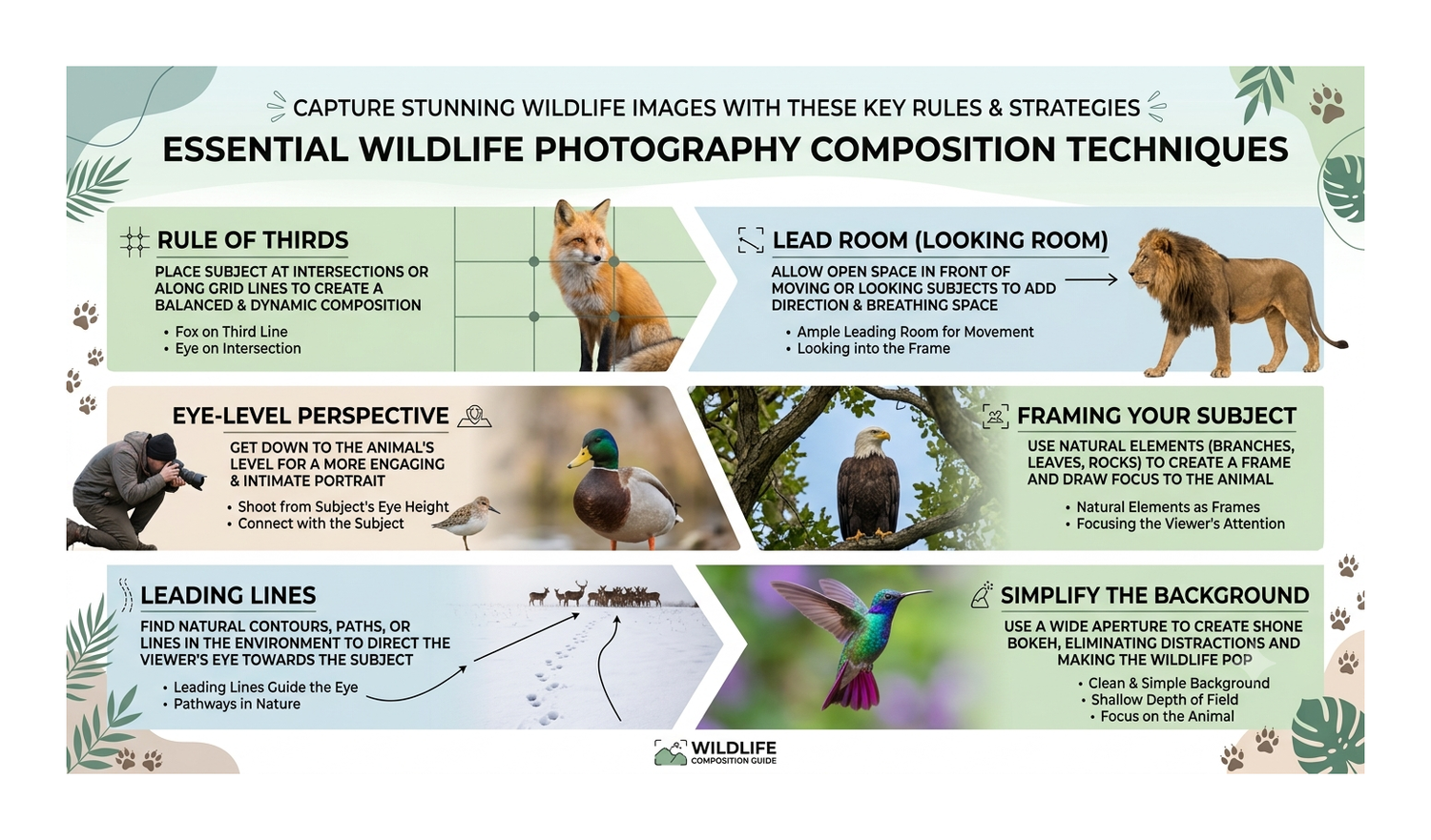 CAPTURE STUNNING WILDLIFE IMAGES WITH THESE KEY RULES & STRATEGIES

ESSENTIAL WILDLIFE PHOTOGRAPHY COMPOSITION TECHNIQUES

RULE OF THIRDS

PLACE SUBJECT AT INTERSECTIONS OR ALONG GRID LINES TO CREATE A BALANCED & DYNAMIC COMPOSITION

• Fox on Third Line
• Eye on Intersection

LEAD ROOM (LOOKING ROOM)

ALLOW OPEN SPACE IN FRONT OF MOVING OR LOOKING SUBJECTS TO ADD DIRECTION & BREATHING SPACE

• Ample Leading Room for Movement
• Looking into the Frame

EYE-LEVEL PERSPECTIVE

GET DOWN TO THE ANIMAL'S LEVEL FOR A MORE ENGAGING & INTIMATE PORTRAIT

• Shoot from Subject's Eye Height
• Connect with the Subject

FRAMING YOUR SUBJECT

USE NATURAL ELEMENTS (BRANCHES, LEAVES, ROCKS) TO CREATE A FRAME AND DRAW FOCUS TO THE ANIMAL

• Natural Elements as Frames
• Focusing the Viewer's Attention

LEADING LINES

FIND NATURAL CONTOURS, PATHS, OR LINES IN THE ENVIRONMENT TO DIRECT THE VIEWER'S EYE TOWARDS THE SUBJECT

• Leading Lines Guide the Eye
• Pathways in Nature

SIMPLIFY THE BACKGROUND

USE A WIDE APERTURE TO CREATE SHONE BOKEH, ELIMINATING DISTRACTIONS AND MAKING THE WILDLIFE POP

• Clean & Simple Background
• Shallow Depth of Field
• Focus on the Animal

WILDLIFE
COMPOSITION GUIDE